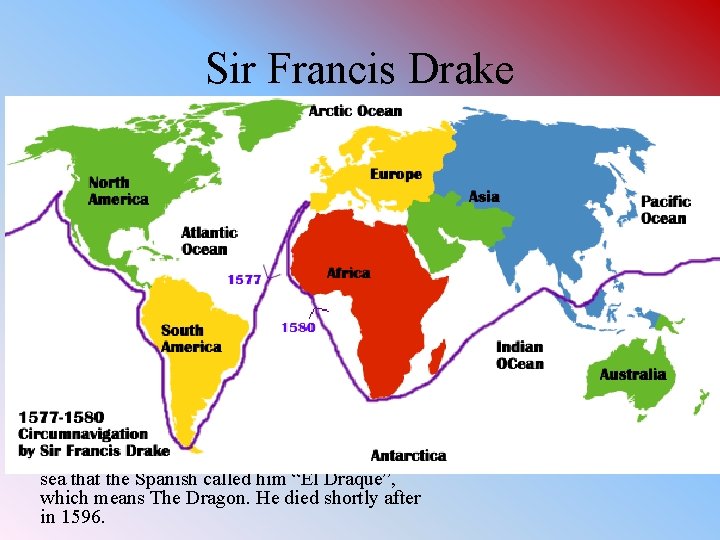 Sir Francis Drake

Arctic Ocean

North America

Europe

Asia

Pacific Ocean

Atlantic Ocean

1577

Africa

1580

South America

Indian OCean

Australia

1577-1580 Circumnavigation by Sir Francis Drake

Antarctica

sea that the Spanish called him "El Draque", which means The Dragon. He died shortly after in 1596.